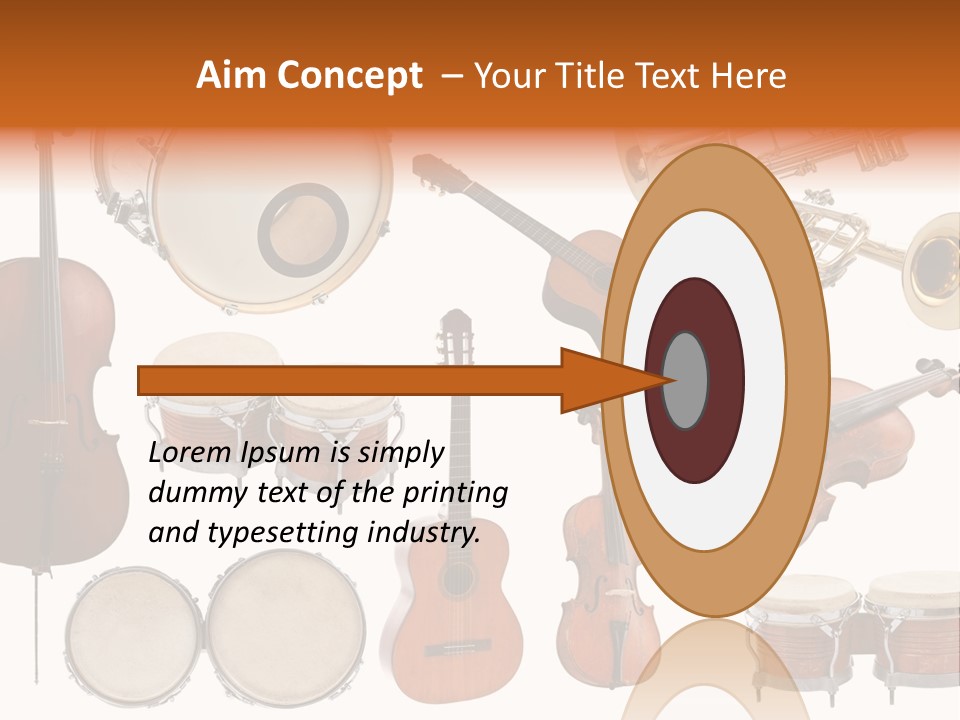 Aim Concept – Your Title Text Here

Lorem Ipsum is simply dummy text of the printing and typesetting industry.